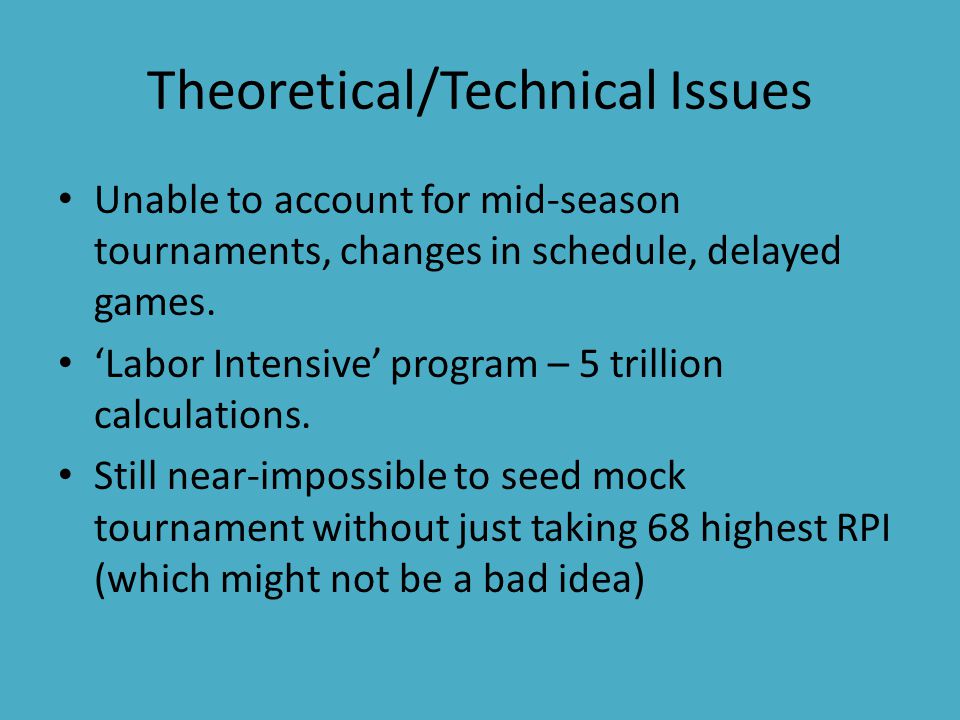 Theoretical/Technical Issues

• Unable to account for mid-season tournaments, changes in schedule, delayed games.

• ‘Labor Intensive’ program – 5 trillion calculations.

• Still near-impossible to seed mock tournament without just taking 68 highest RPI (which might not be a bad idea)